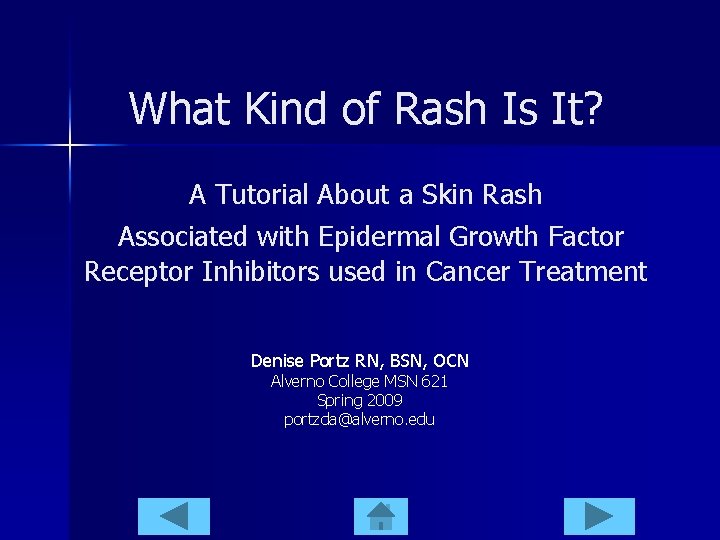 What Kind of Rash Is It?

A Tutorial About a Skin Rash
Associated with Epidermal Growth Factor Receptor Inhibitors used in Cancer Treatment

Denise Portz RN, BSN, OCN
Alverno College MSN 621
Spring 2009
portzda@alverno.edu